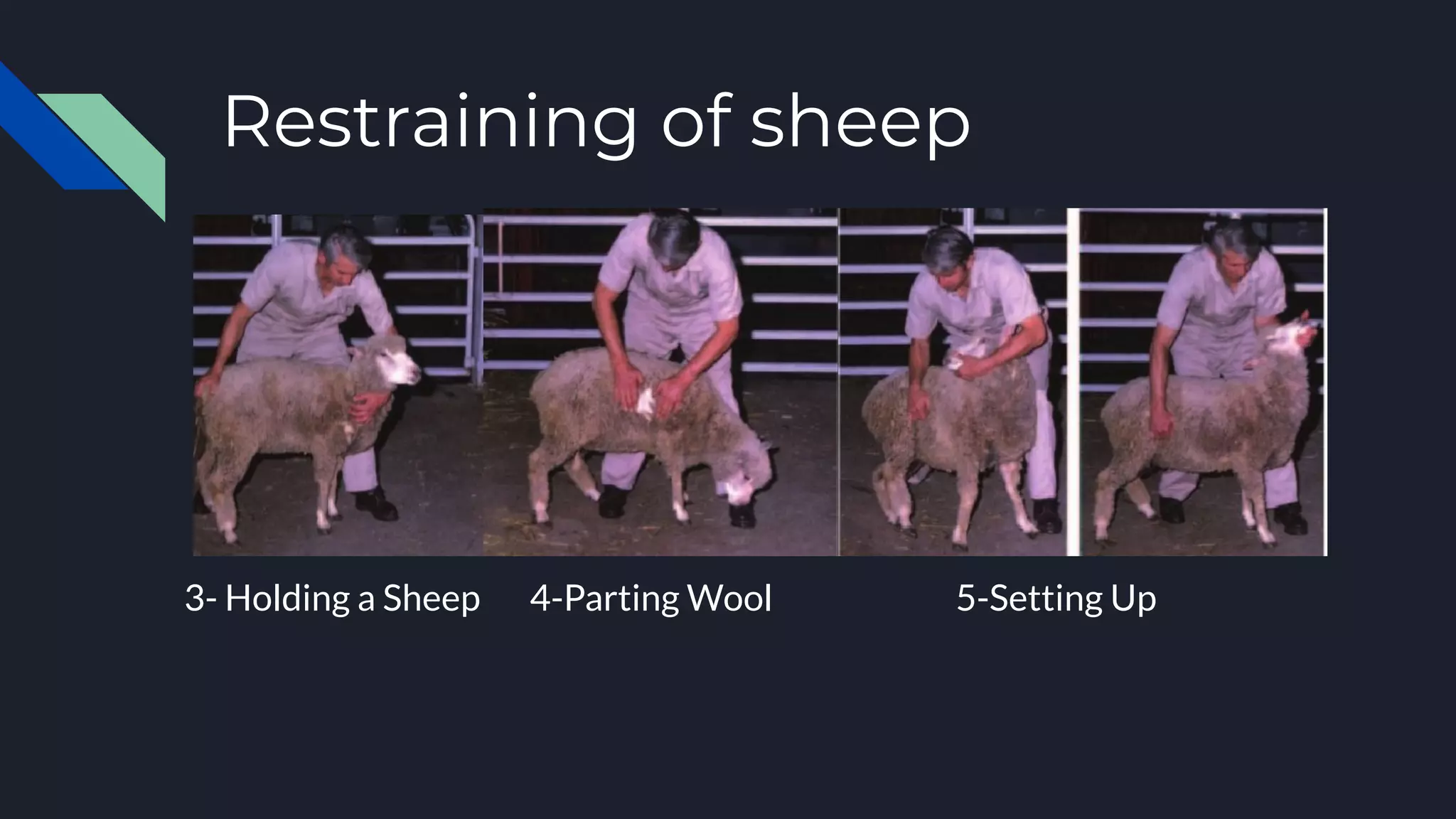 Restraining of sheep

3- Holding a Sheep 4-Parting Wool 5-Setting Up